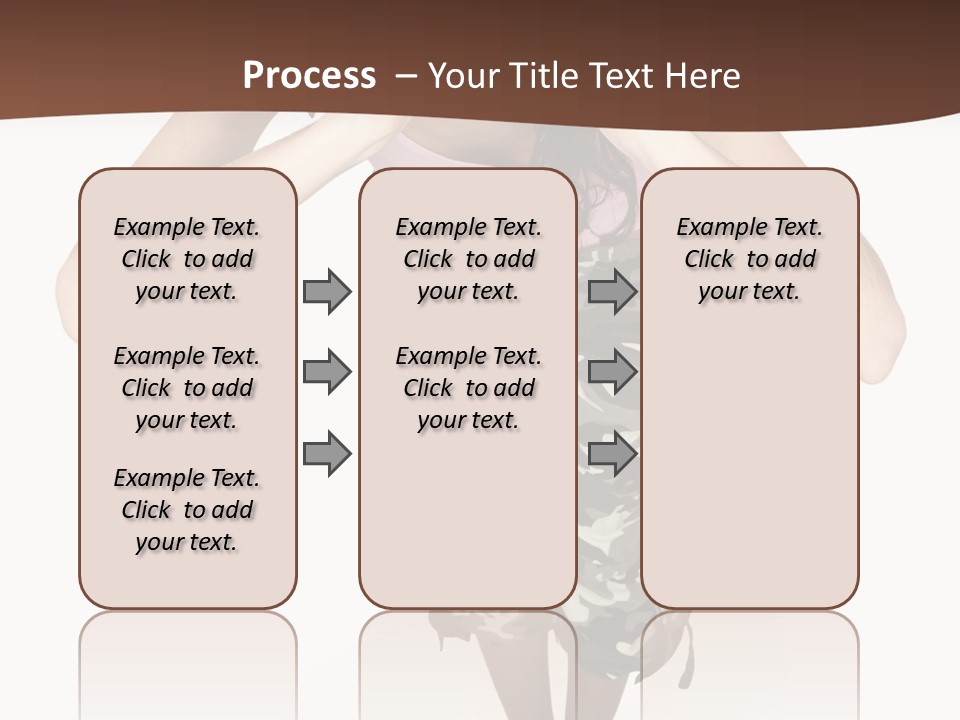 Process – Your Title Text Here

Example Text. Click to add your text.

Example Text. Click to add your text.

Example Text. Click to add your text.

Example Text. Click to add your text.

Example Text. Click to add your text.

Example Text. Click to add your text.